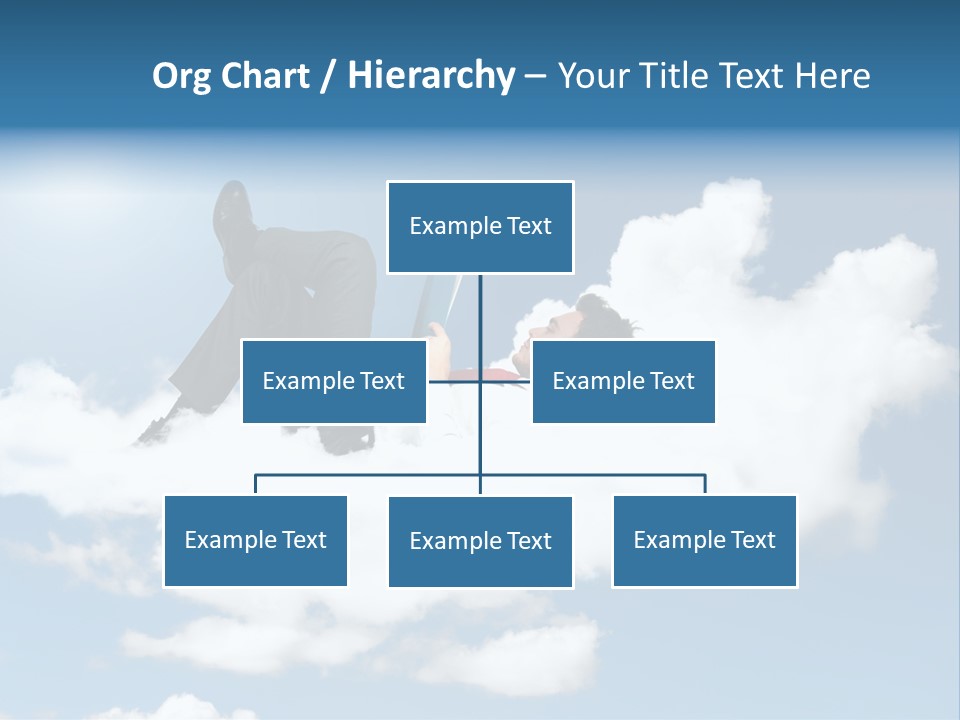 Org Chart / Hierarchy – Your Title Text Here

Example Text

Example Text

Example Text

Example Text

Example Text

Example Text